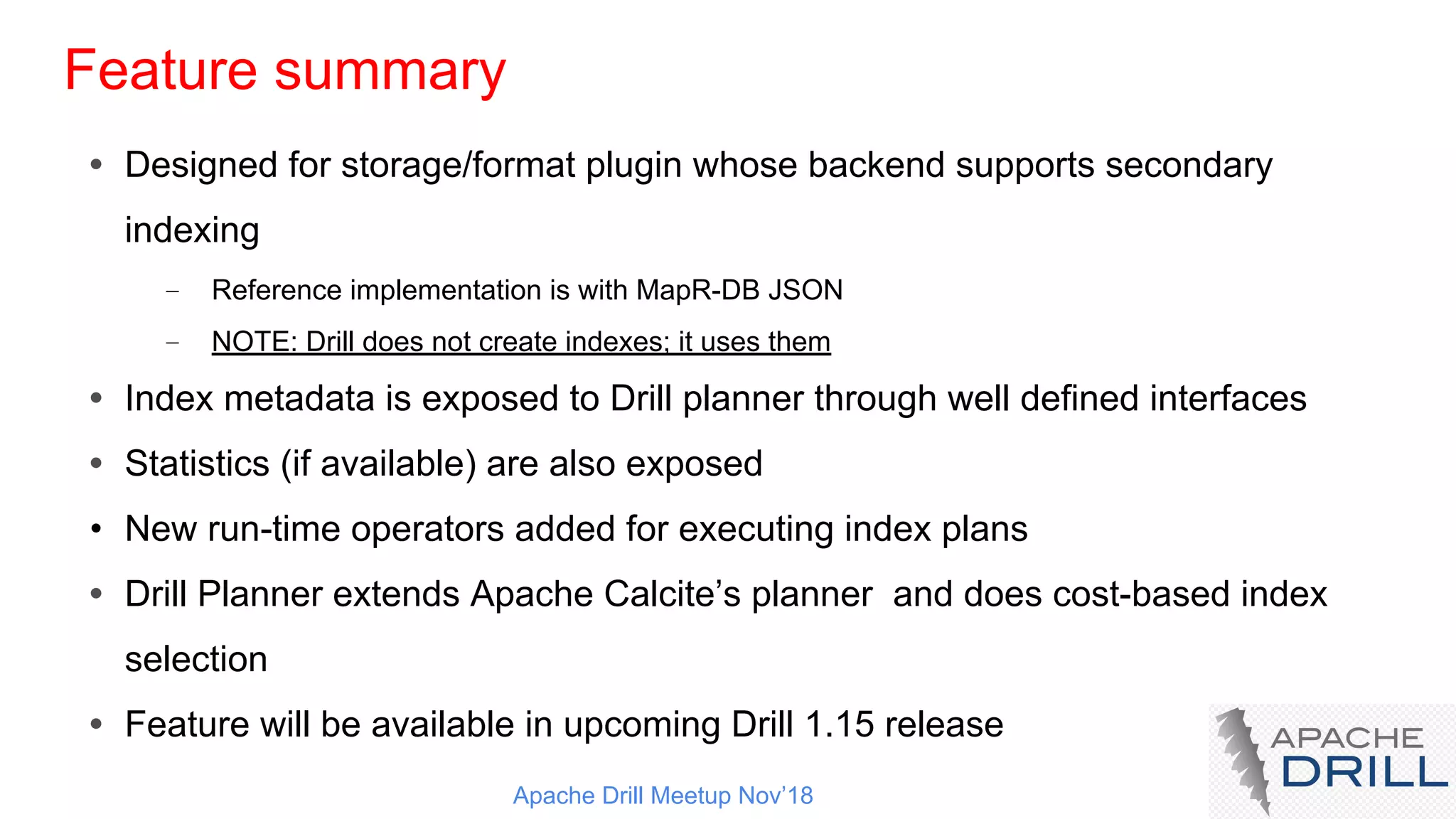 Feature summary

• Designed for storage/format plugin whose backend supports secondary indexing

– Reference implementation is with MapR-DB JSON

– NOTE: Drill does not create indexes; it uses them

• Index metadata is exposed to Drill planner through well defined interfaces

• Statistics (if available) are also exposed

• New run-time operators added for executing index plans

• Drill Planner extends Apache Calcite's planner and does cost-based index selection

• Feature will be available in upcoming Drill 1.15 release

Apache Drill Meetup Nov'18

APACHE DRILL